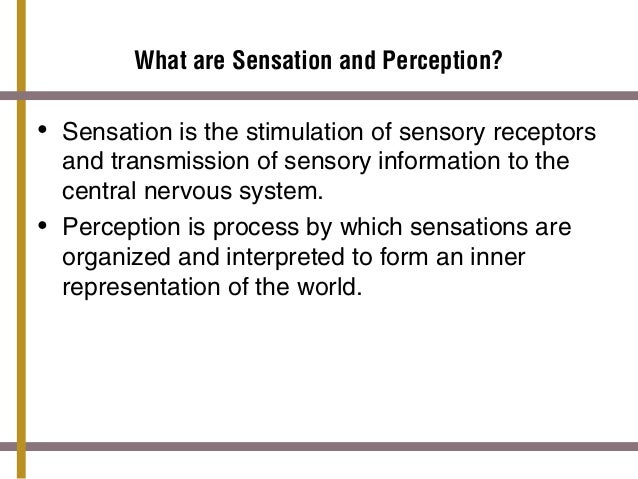 What are Sensation and Perception?

• Sensation is the stimulation of sensory receptors and transmission of sensory information to the central nervous system.

• Perception is process by which sensations are organized and interpreted to form an inner representation of the world.